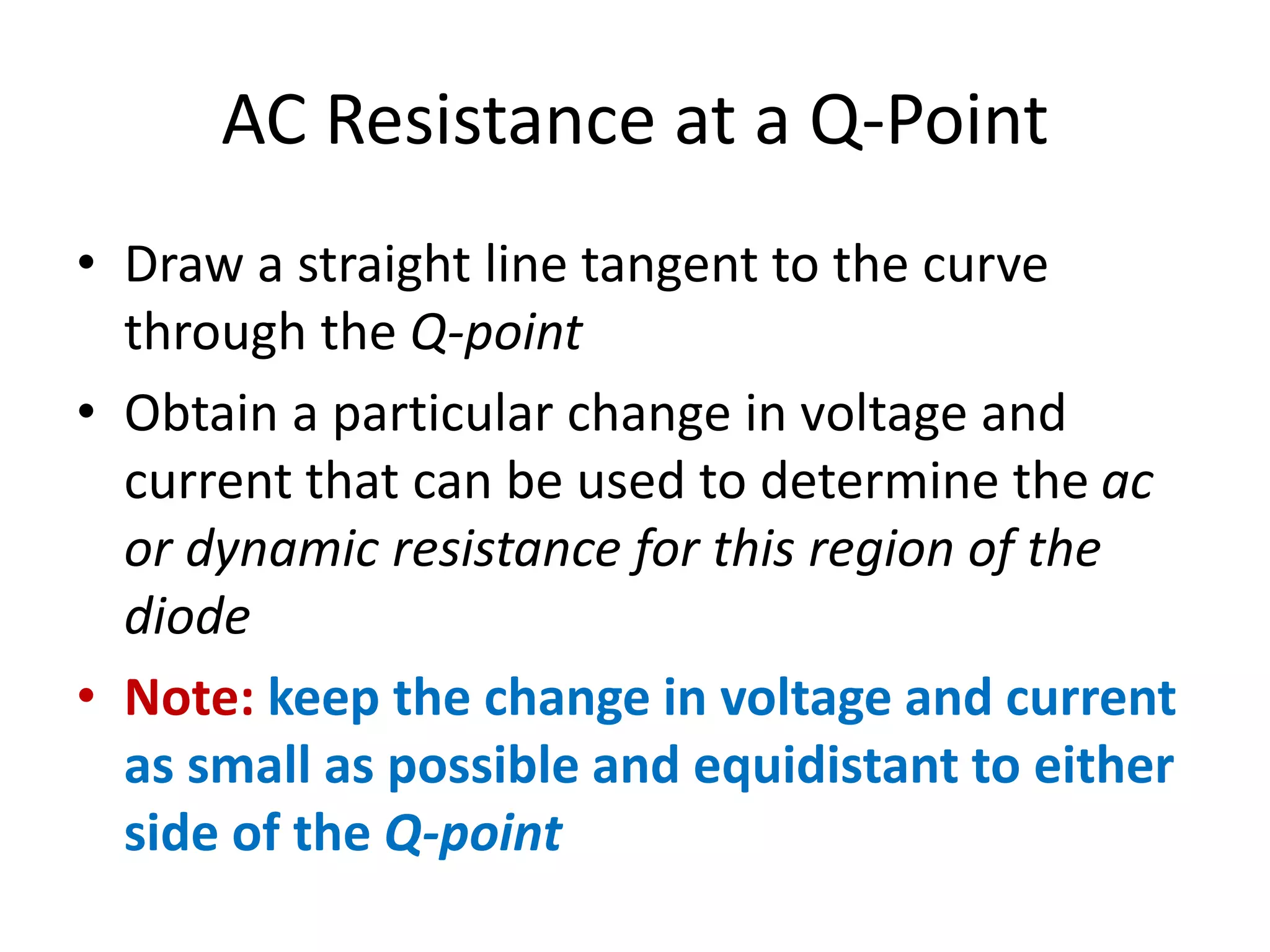 AC Resistance at a Q-Point

• Draw a straight line tangent to the curve through the Q-point

• Obtain a particular change in voltage and current that can be used to determine the ac or dynamic resistance for this region of the diode

• Note: keep the change in voltage and current as small as possible and equidistant to either side of the Q-point